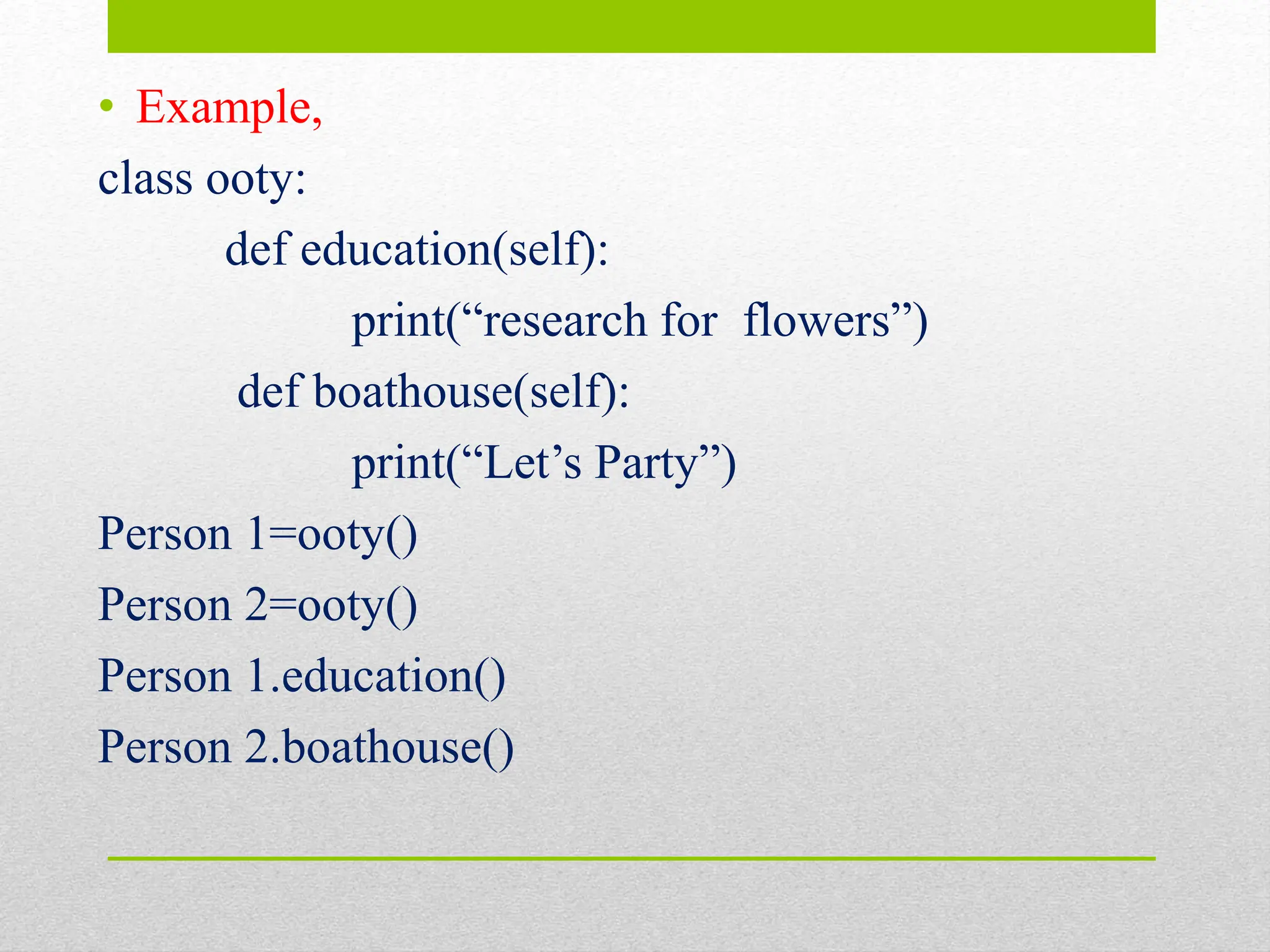 • Example,
class ooty:
def education(self):
print(“research for  flowers”)
def boathouse(self):
print(“Let’s Party”)
Person 1=ooty()
Person 2=ooty()
Person 1.education()
Person 2.boathouse()